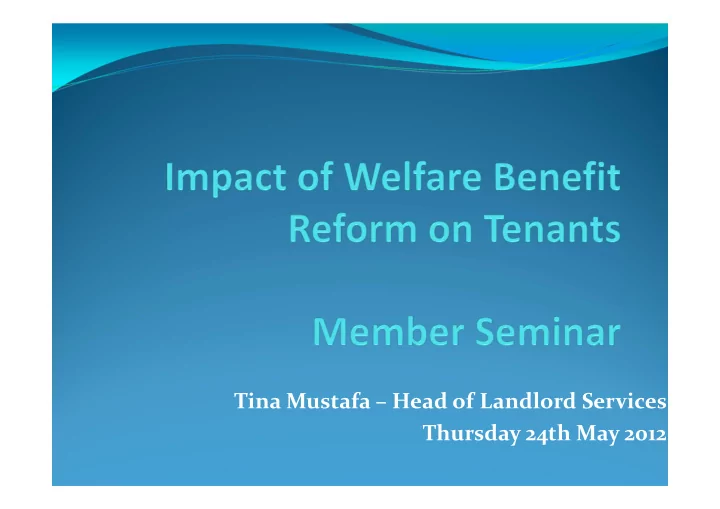 Impact of Welfare Benefit Reform on Tenants

Member Seminar

Tina Mustafa – Head of Landlord Services
Thursday 24th May 2012